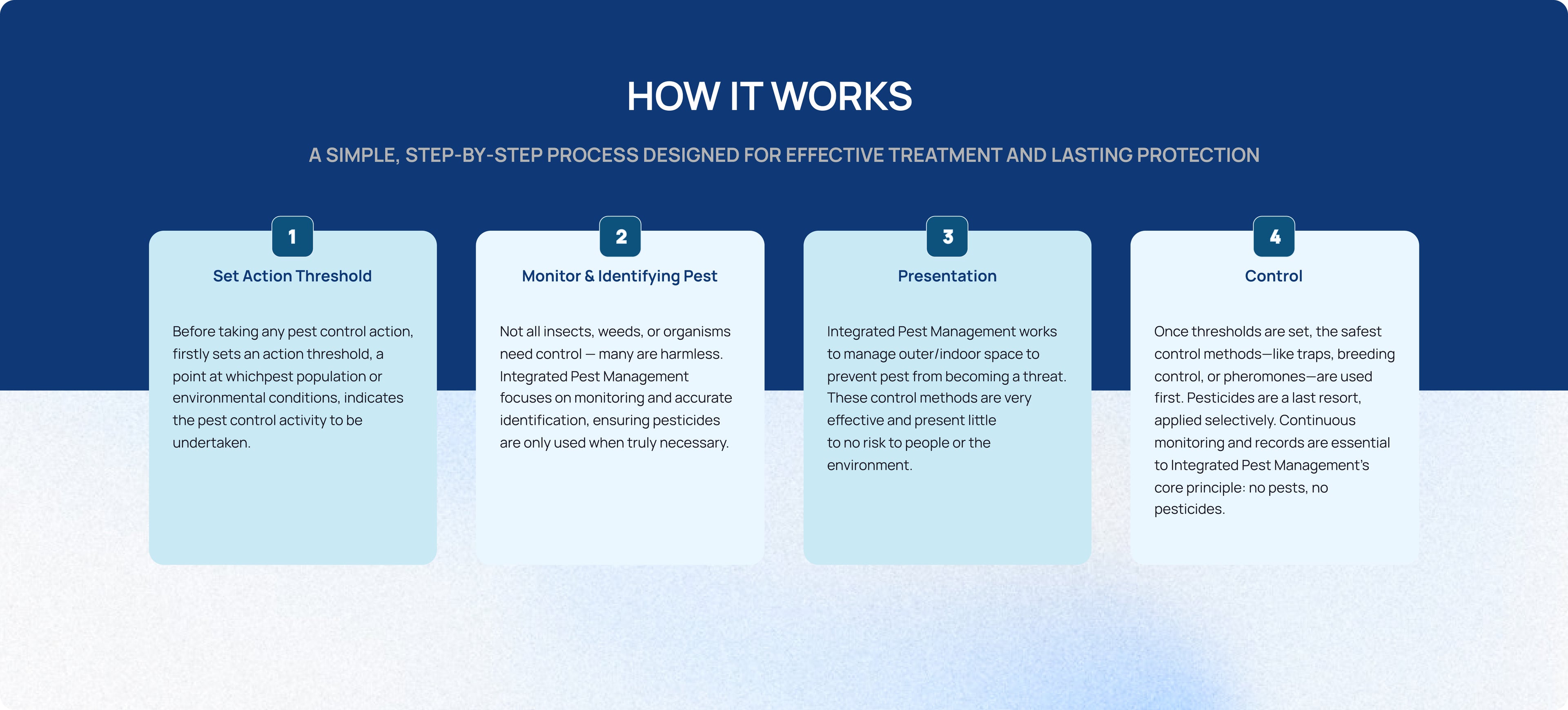 HOW IT WORKS

A SIMPLE, STEP-BY-STEP PROCESS DESIGNED FOR EFFECTIVE TREATMENT AND LASTING PROTECTION

1

Set Action Threshold

Before taking any pest control action, firstly sets an action threshold, a point at whichpest population or environmental conditions, indicates the pest control activity to be undertaken.

2

Monitor & Identifying Pest

Not all insects, weeds, or organisms need control — many are harmless. Integrated Pest Management focuses on monitoring and accurate identification, ensuring pesticides are only used when truly necessary.

3

Presentation

Integrated Pest Management works to manage outer/indoor space to prevent pest from becoming a threat. These control methods are very effective and present little to no risk to people or the environment.

4

Control

Once thresholds are set, the safest control methods—like traps, breeding control, or pheromones—are used first. Pesticides are a last resort, applied selectively. Continuous monitoring and records are essential to Integrated Pest Management's core principle: no pests, no pesticides.